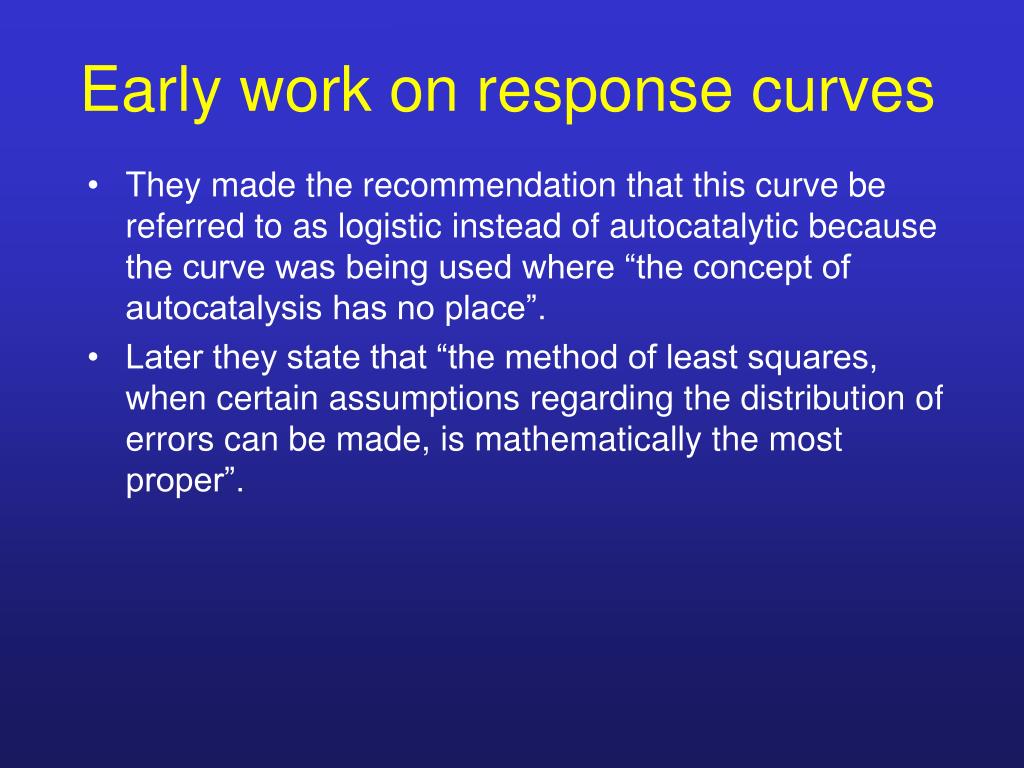 Early work on response curves

• They made the recommendation that this curve be referred to as logistic instead of autocatalytic because the curve was being used where “the concept of autocatalysis has no place”.
• Later they state that “the method of least squares, when certain assumptions regarding the distribution of errors can be made, is mathematically the most proper”.